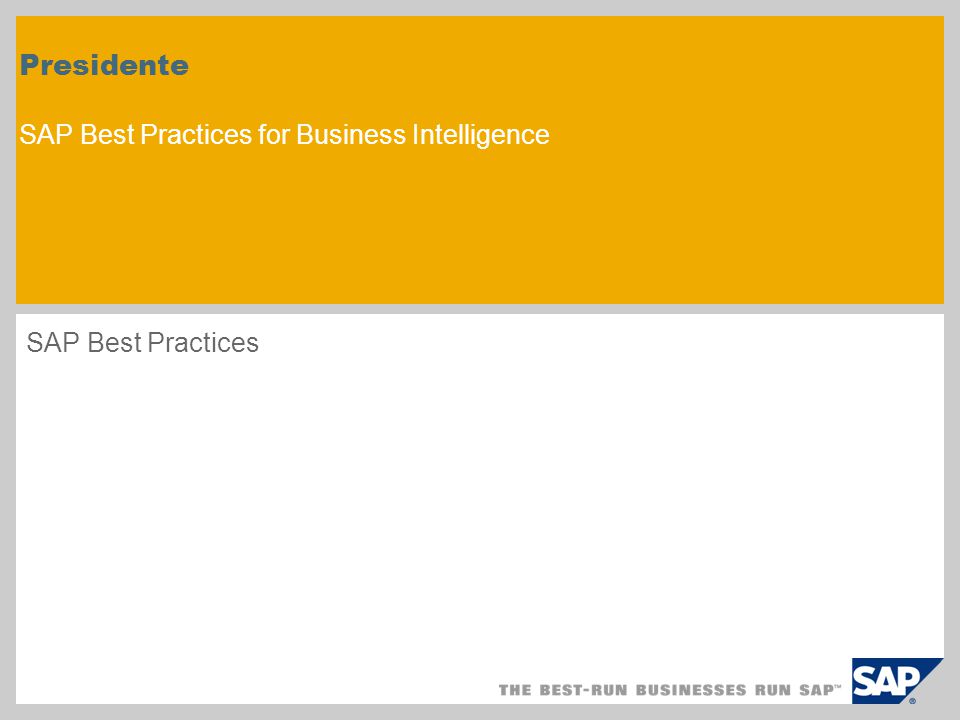 Presidente

SAP Best Practices for Business Intelligence

SAP Best Practices

THE BEST-RUN BUSINESSES RUN SAP™

SAP®